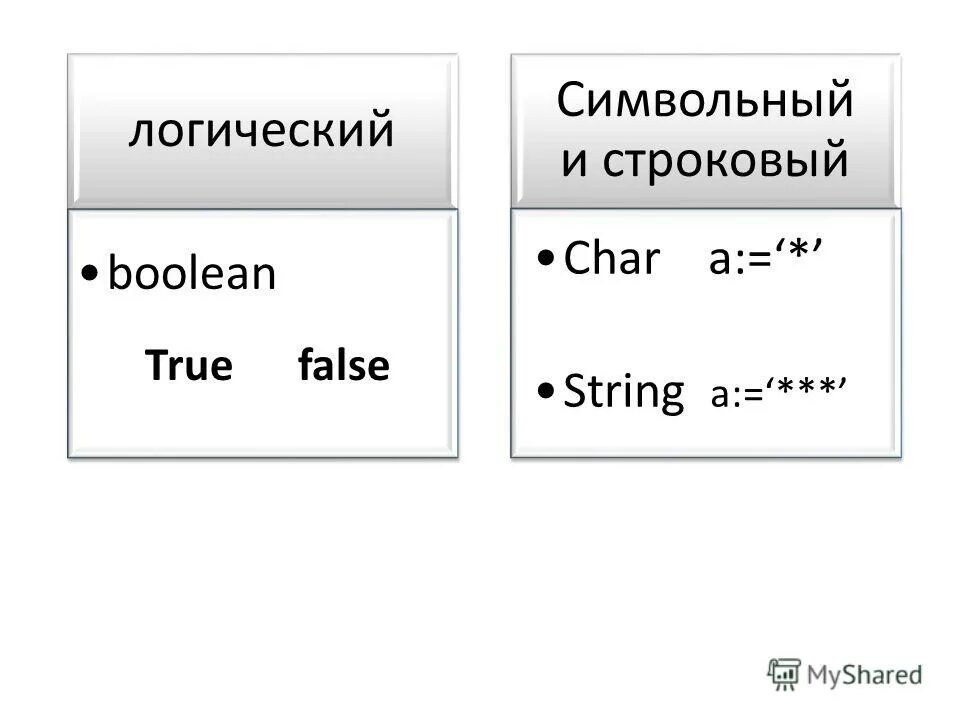 логический

• boolean

True false

Символьный и строковый

• Char a:=‘*’

• String a:=‘***’

MyShared